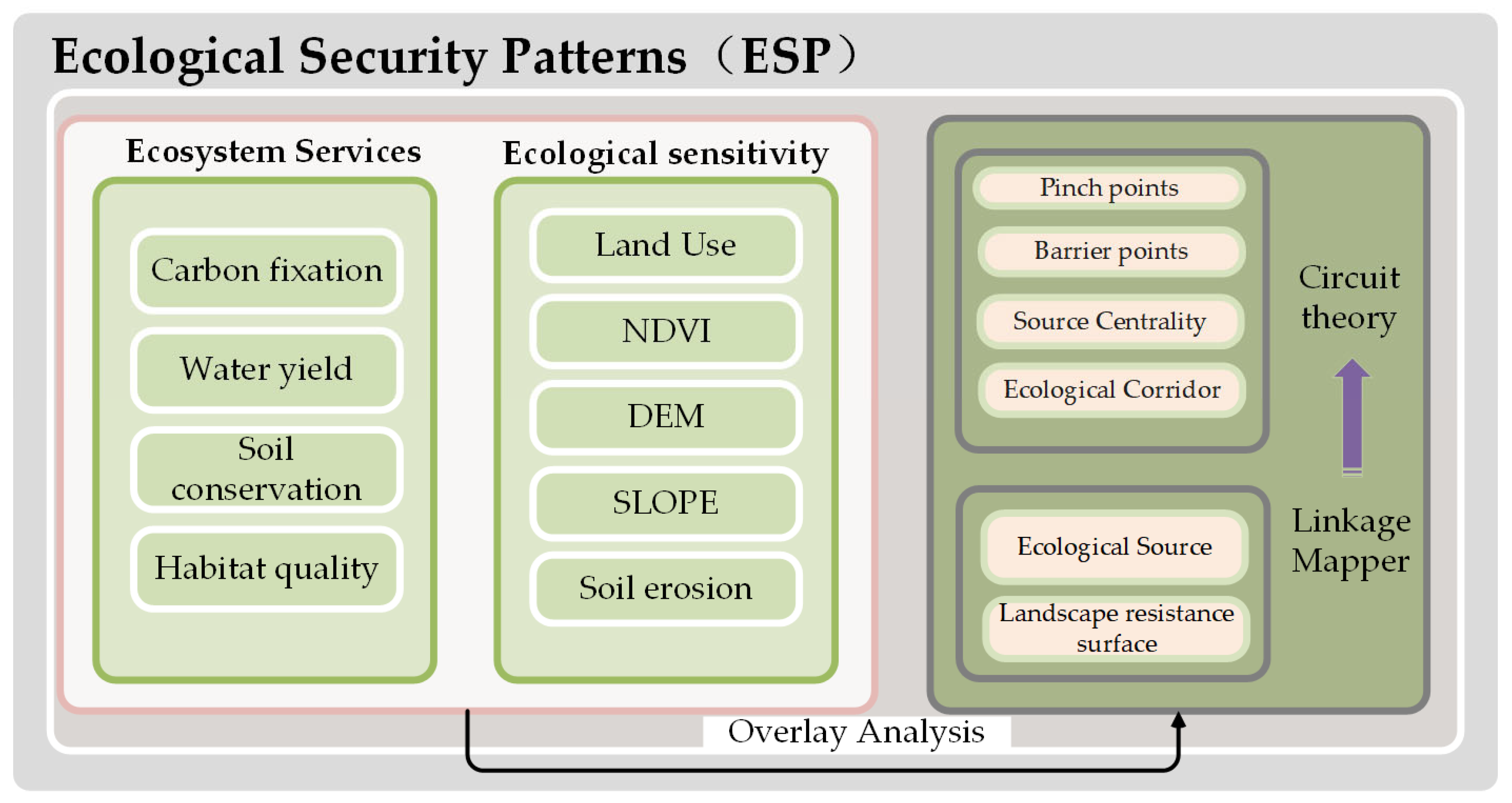 Ecological Security Patterns（ESP）

Ecosystem Services

Carbon fixation

Water yield

Soil conservation

Habitat quality

Ecological sensitivity

Land Use

NDVI

DEM

SLOPE

Soil erosion

Pinch points

Barrier points

Source Centrality

Ecological Corridor

Circuit theory

Ecological Source

Landscape resistance surface

Linkage Mapper

Overlay Analysis